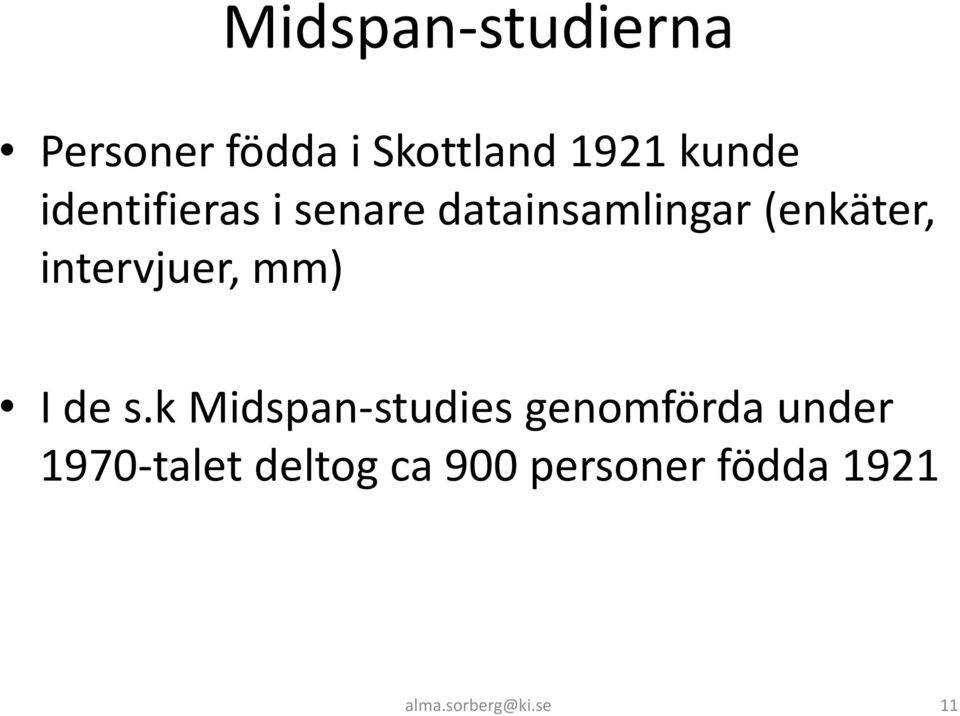 Midspan-studierna

• Personer födda i Skottland 1921 kunde identifieras i senare datainsamlingar (enkäter, intervjuer, mm)

• I de s.k Midspan-studies genomförda under 1970-talet deltog ca 900 personer födda 1921

alma.sorberg@ki.se

11